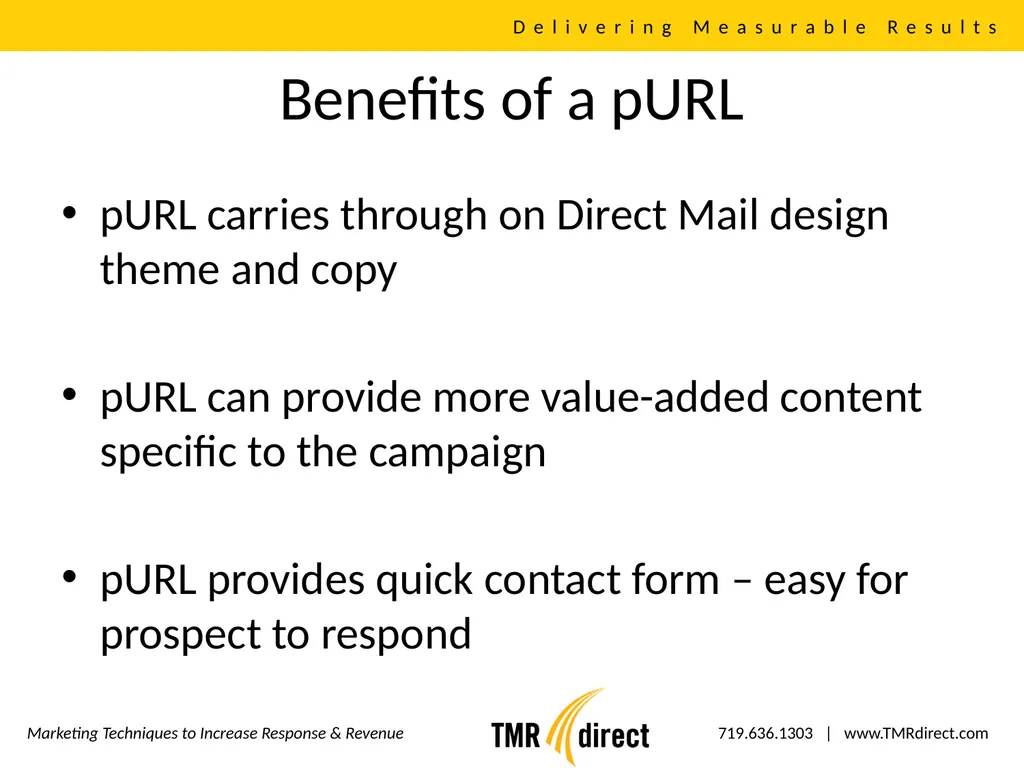 Delivering Measurable Results

Benefits of a pURL

• pURL carries through on Direct Mail design theme and copy

• pURL can provide more value-added content specific to the campaign

• pURL provides quick contact form – easy for prospect to respond

Marketing Techniques to Increase Response & Revenue

TMR direct

719.636.1303 | www.TMRdirect.com